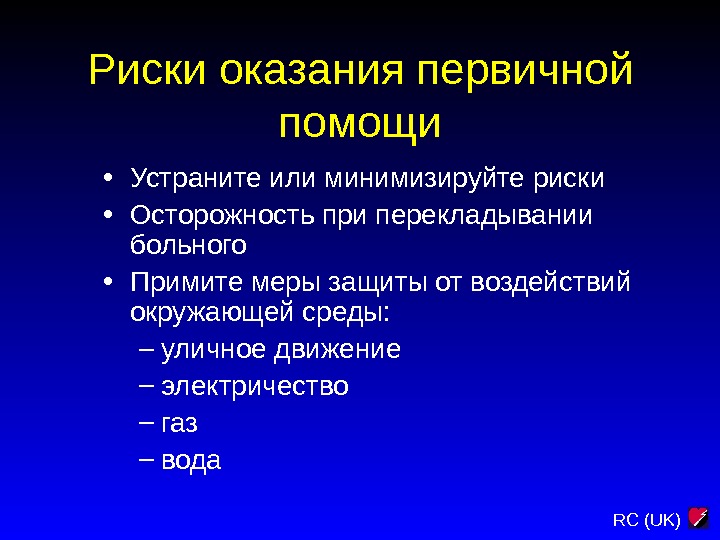 Риски оказания первичной помощи

• Устраните или минимизируйте риски
• Осторожность при перекладывании больного
• Примите меры защиты от воздействий окружающей среды:
– уличное движение
– электричество
– газ
– вода

RC (UK)